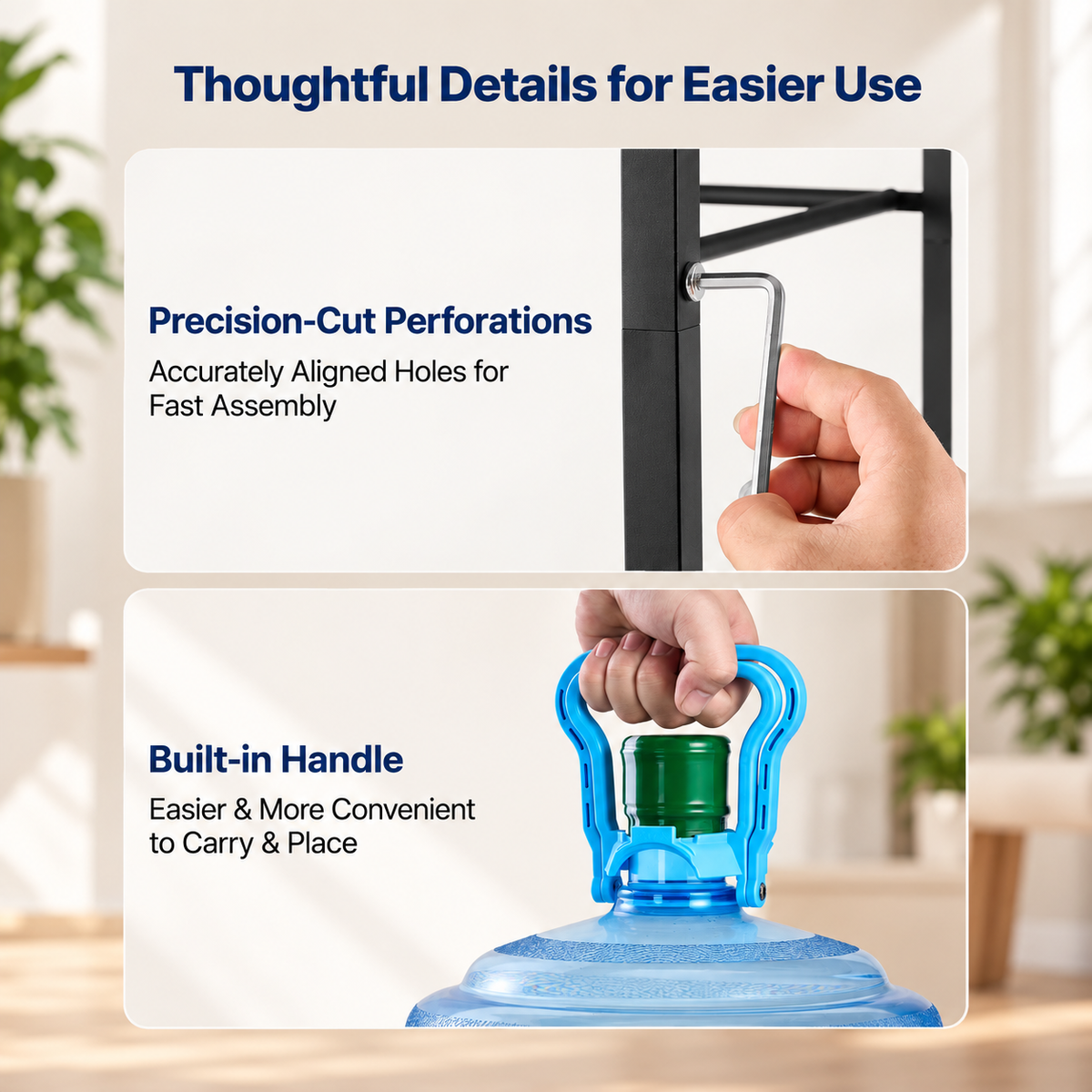 Thoughtful Details for Easier Use

Precision-Cut Perforations

Accurately Aligned Holes for Fast Assembly

Built-in Handle

Easier & More Convenient to Carry & Place